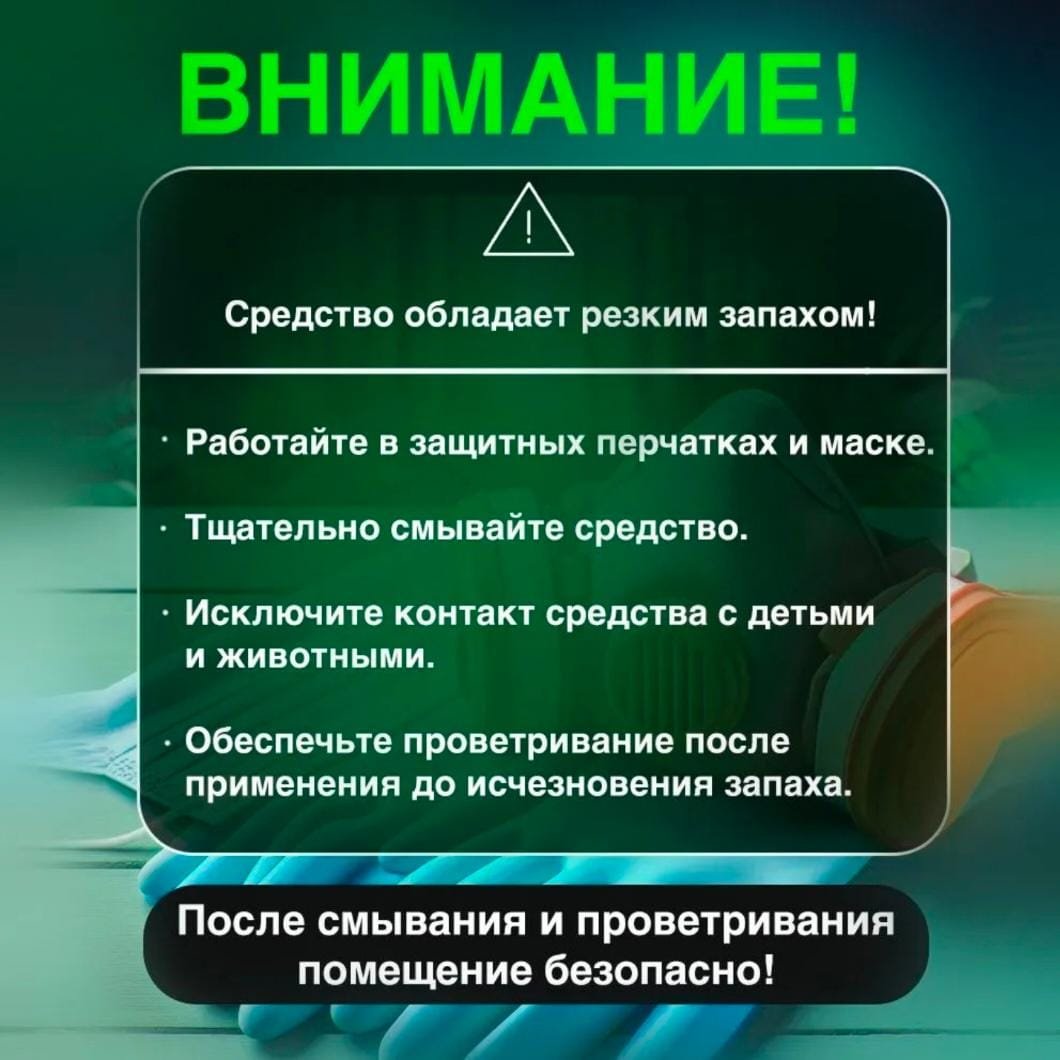 ВНИМАНИЕ!

!

Средство обладает резким запахом!

· Работайте в защитных перчатках и маске.

· Тщательно смывайте средство.

· Исключите контакт средства с детьми и животными.

· Обеспечьте проветривание после применения до исчезновения запаха.

После смывания и проветривания помещение безопасно!